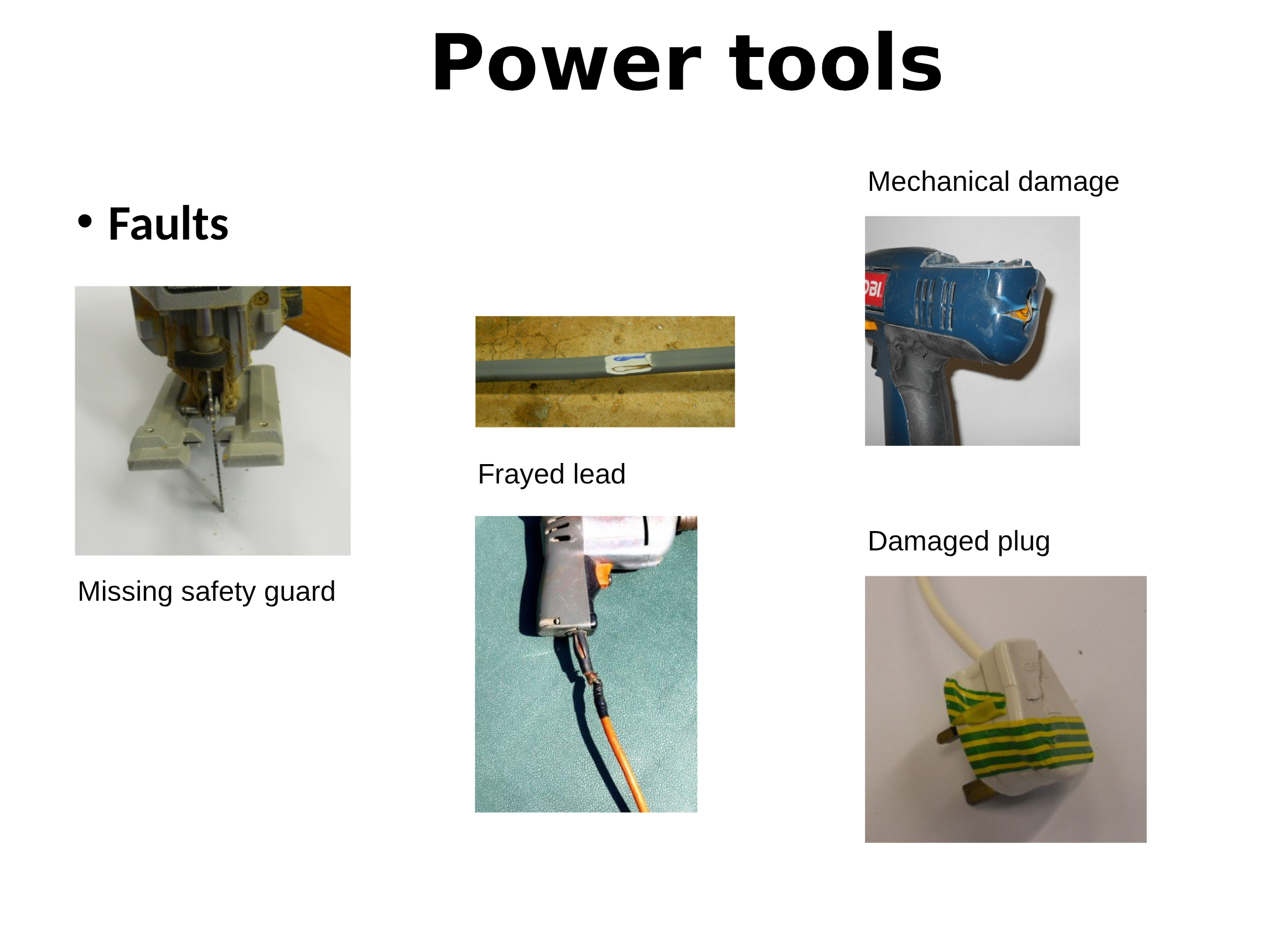 Power tools

• Faults

Missing safety guard

Frayed lead

Mechanical damage

Damaged plug